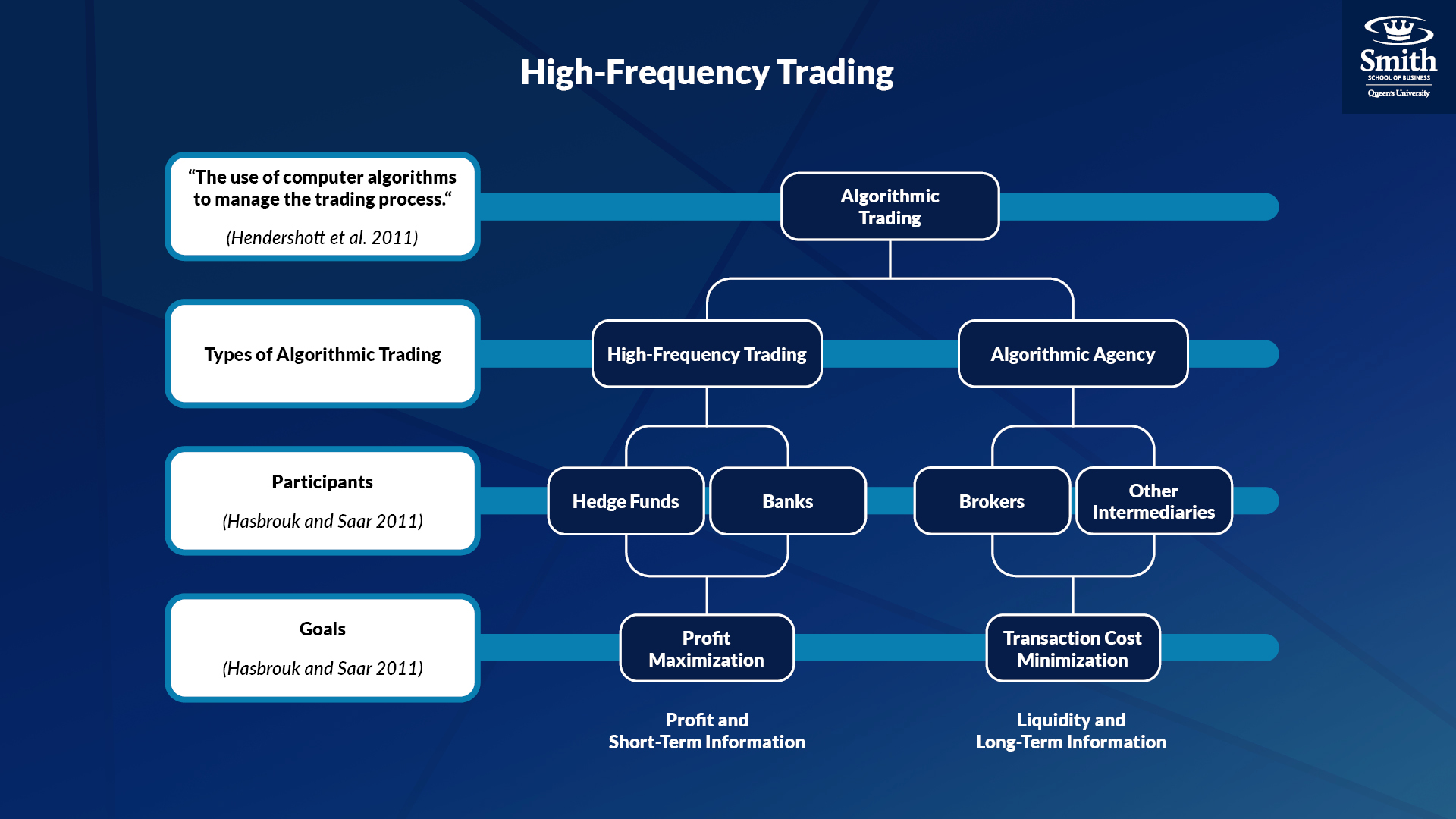 High-Frequency Trading

Smith
SCHOOL OF BUSINESS
Queen's University

"The use of computer algorithms to manage the trading process."

(Hendershott et al. 2011)

Algorithmic Trading

Types of Algorithmic Trading

High-Frequency Trading

Algorithmic Agency

Participants

(Hasbrouk and Saar 2011)

Hedge Funds

Banks

Brokers

Other Intermediaries

Goals

(Hasbrouk and Saar 2011)

Profit Maximization

Transaction Cost Minimization

Profit and Short-Term Information

Liquidity and Long-Term Information